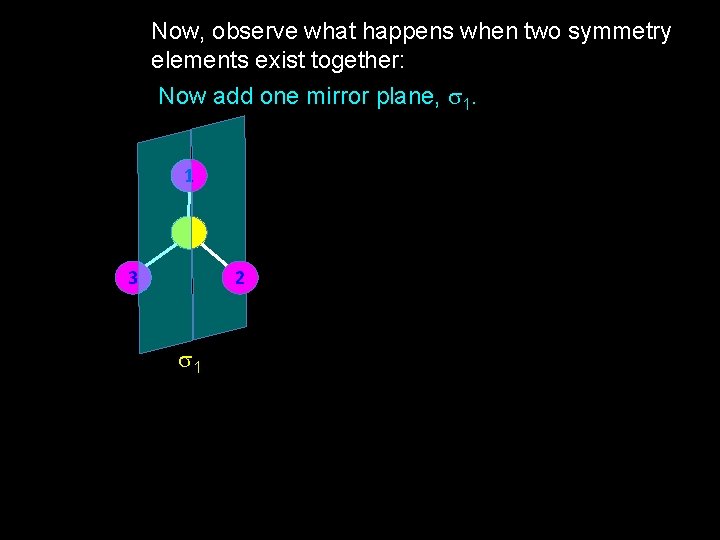 Now, observe what happens when two symmetry elements exist together:

Now add one mirror plane, $\sigma_1$.

1

3

2

$\sigma_1$